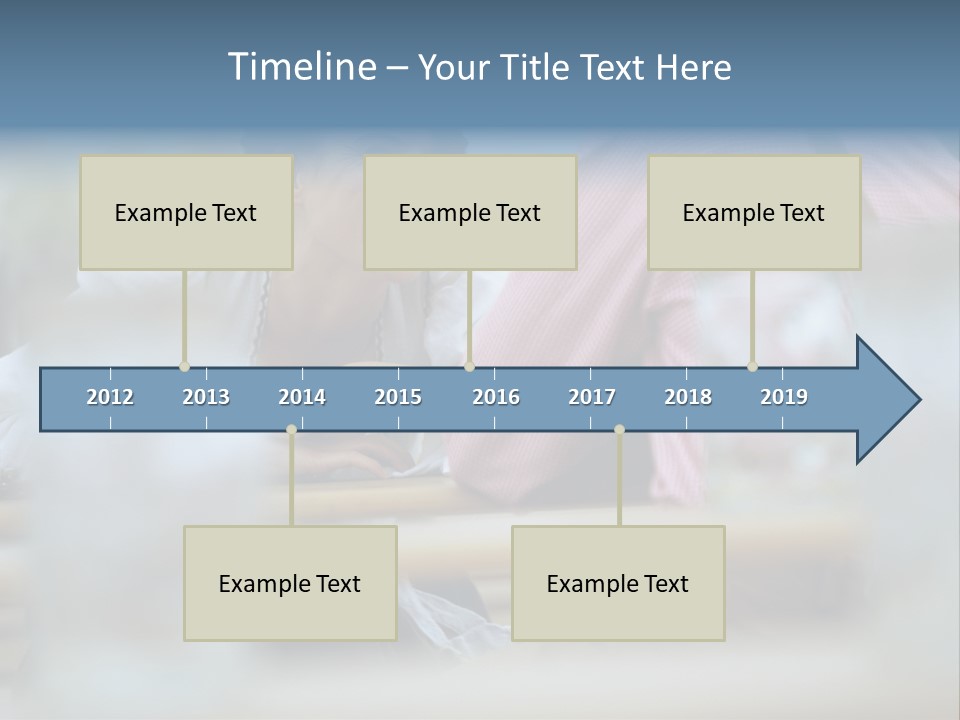 Timeline – Your Title Text Here

Example Text

Example Text

Example Text

2012 2013 2014 2015 2016 2017 2018 2019

Example Text

Example Text